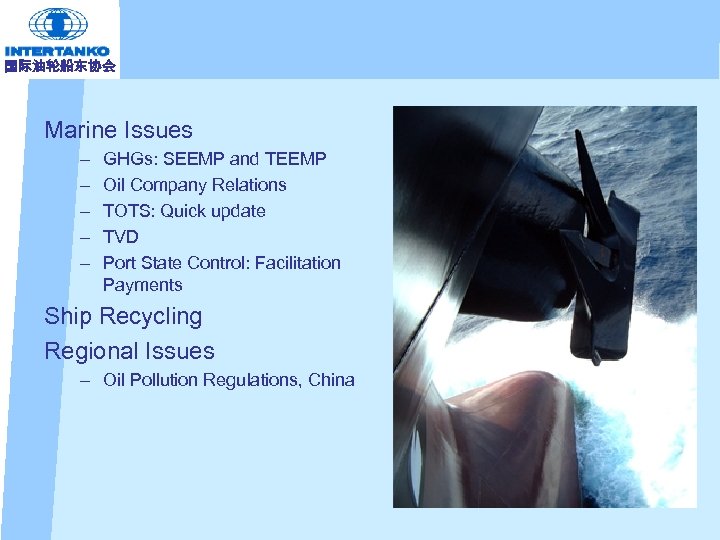 INTERTANKO
国际油轮船东协会

Marine Issues
– GHGs: SEEMP and TEEMP
– Oil Company Relations
– TOTS: Quick update
– TVD
– Port State Control: Facilitation Payments

Ship Recycling

Regional Issues
– Oil Pollution Regulations, China